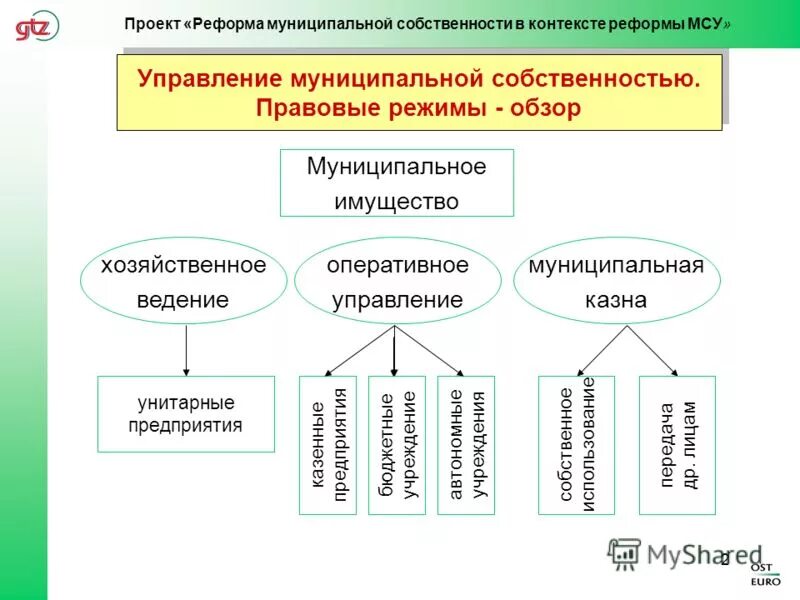 gtz

Проект «Реформа муниципальной собственности в контексте реформы МСУ»

Управление муниципальной собственностью. Правовые режимы - обзор

Муниципальное имущество

хозяйственное ведение

оперативное управление

муниципальная казна

унитарные предприятия

казенные предприятия

бюджетные учреждение

автономные учреждения

собственное использование

передача др. лицам

MyShared

2

OST EURO